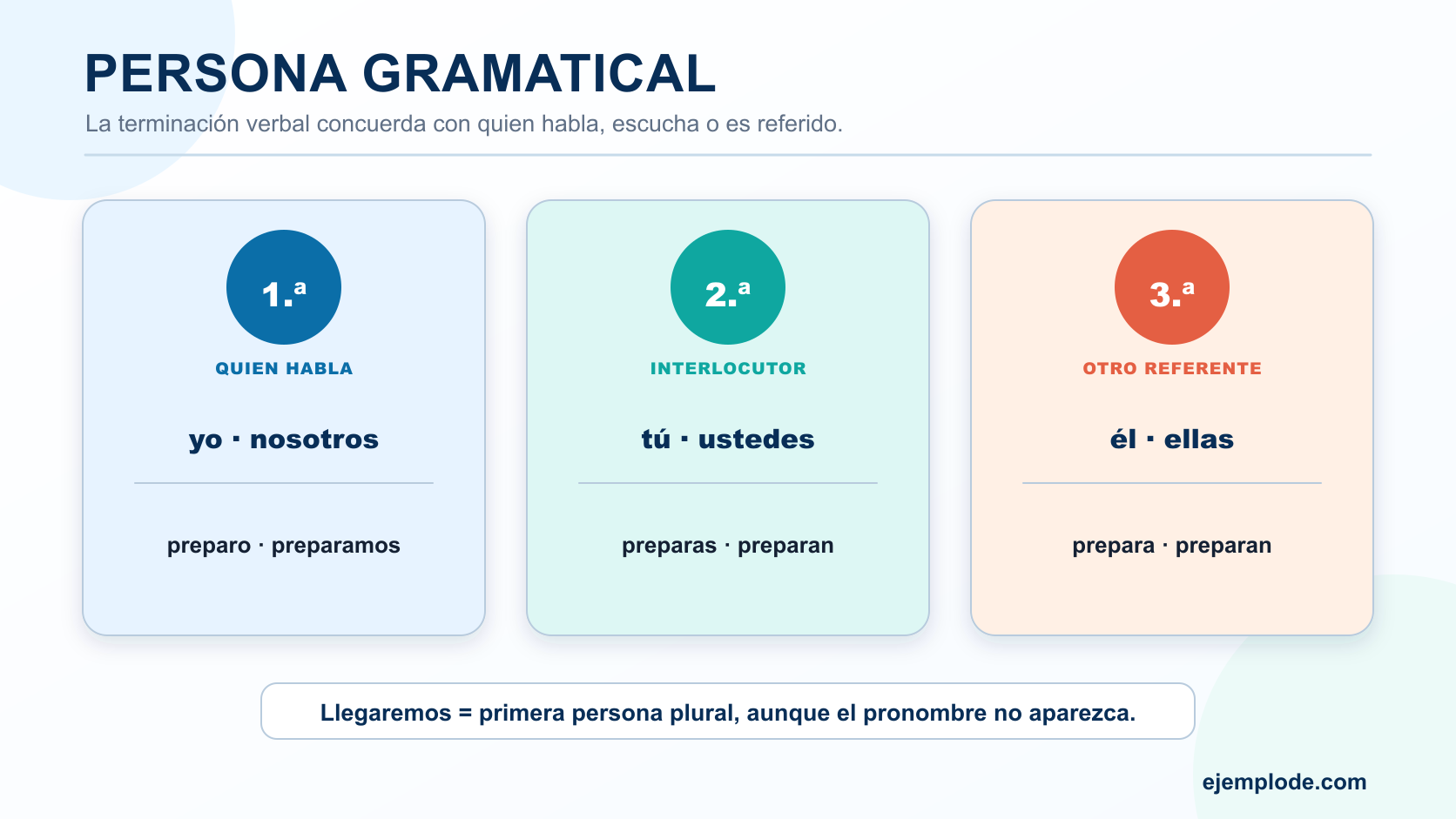 PERSONA GRAMATICAL

La terminación verbal concuerda con quien habla, escucha o es referido.

1.ª

QUIEN HABLA

yo · nosotros

preparo · preparamos

2.ª

INTERLOCUTOR

tú · ustedes

preparas · preparan

3.ª

OTRO REFERENTE

él · ellas

prepara · preparan

Llegaremos = primera persona plural, aunque el pronombre no aparezca.

ejemplode.com